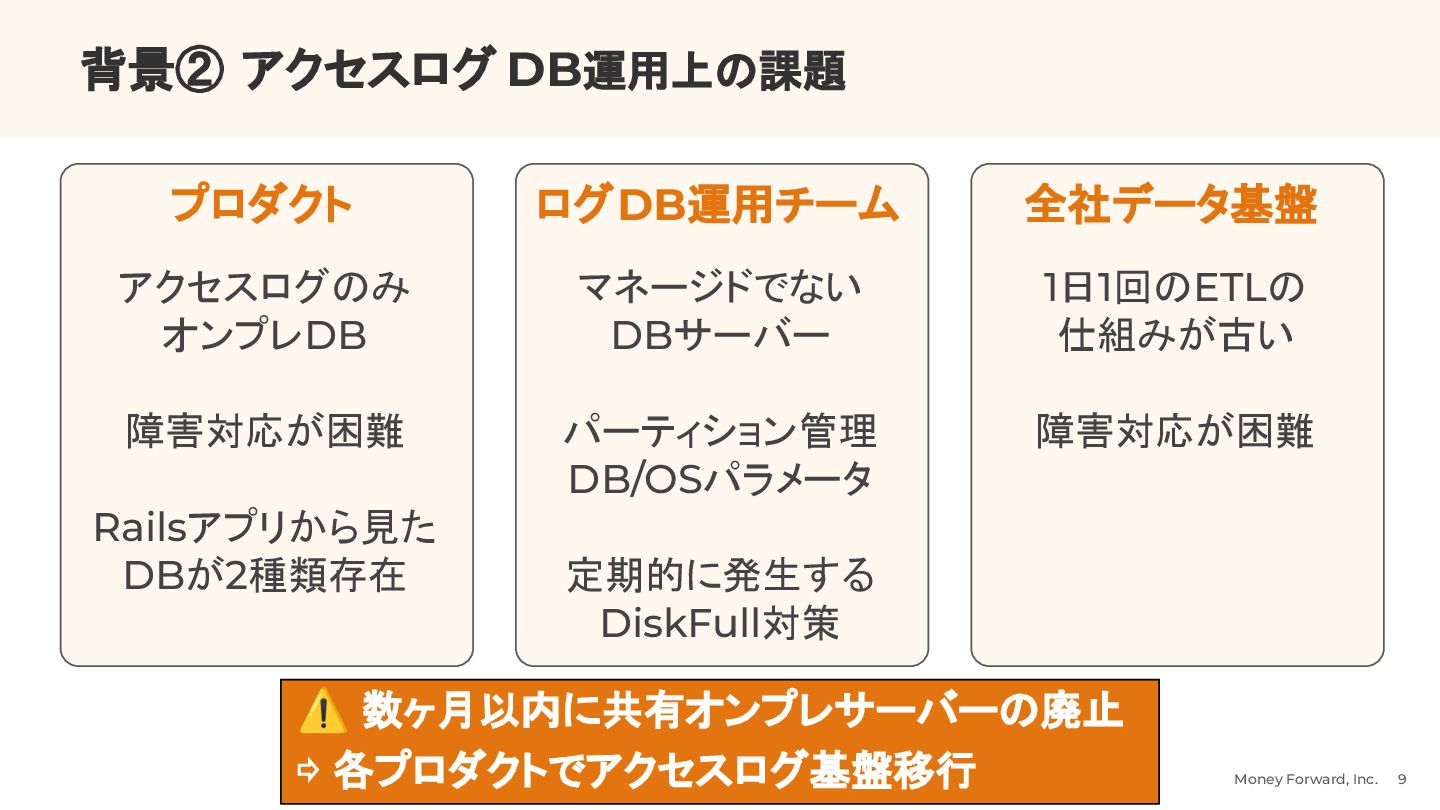 背景② アクセスログ DB運用上の課題

プロダクト

アクセスログのみ オンプレDB

障害対応が困難

Railsアプリから見た DBが2種類存在

ログDB運用チーム

マネージドでない DBサーバー

パーティション管理 DB/OSパラメータ

定期的に発生する DiskFull対策

全社データ基盤

1日1回のETLの 仕組みが古い

障害対応が困難

⚠️ 数ヶ月以内に共有オンプレサーバーの廃止
⇨ 各プロダクトでアクセスログ基盤移行

Money Forward, Inc. 9